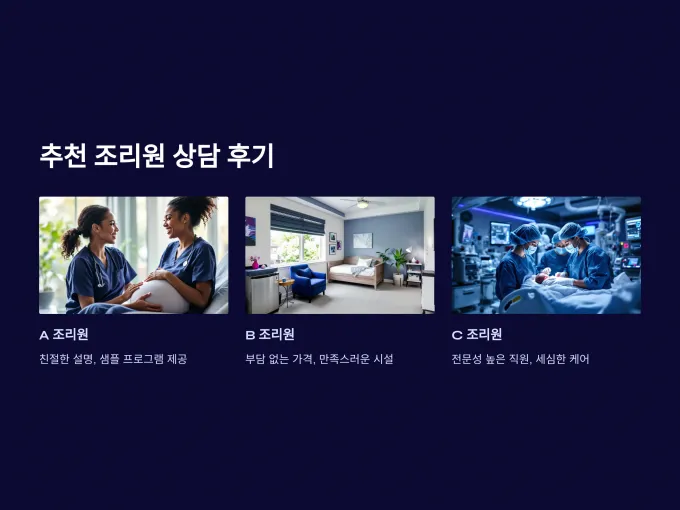 추천 조리원 상담 후기

A 조리원

친절한 설명, 샘플 프로그램 제공

B 조리원

부담 없는 가격, 만족스러운 시설

C 조리원

전문성 높은 직원, 세심한 케어